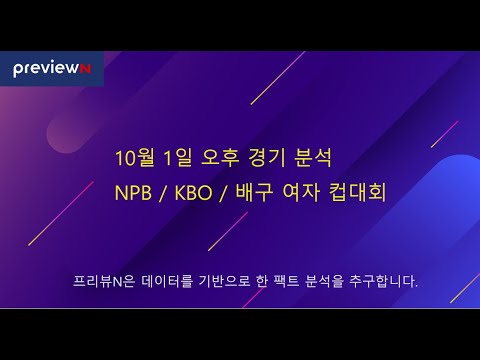 previewN

10월 1일 오후 경기 분석
NPB / KBO / 배구 여자 컵대회

프리뷰N은 데이터를 기반으로 한 팩트 분석을 추구합니다.